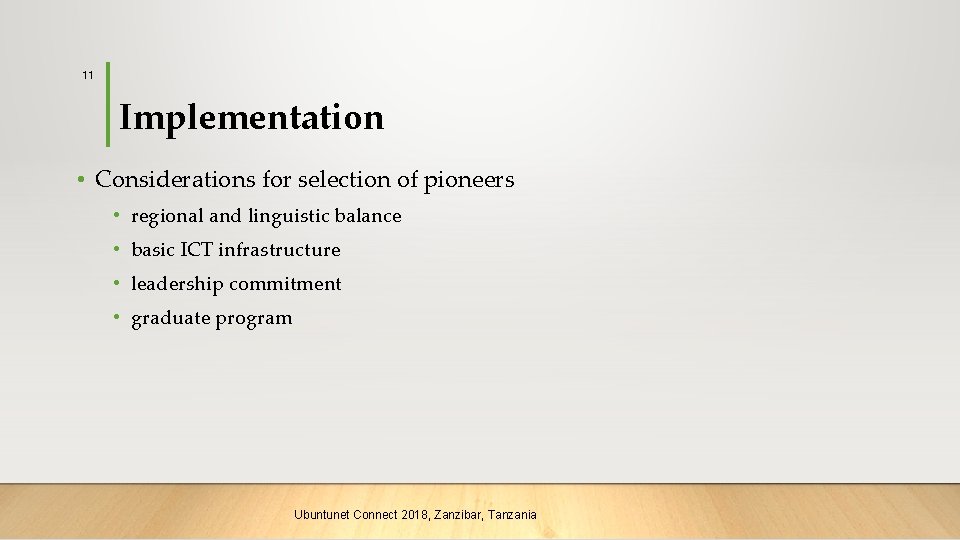 11

Implementation

• Considerations for selection of pioneers
  • regional and linguistic balance
  • basic ICT infrastructure
  • leadership commitment
  • graduate program

Ubuntunet Connect 2018, Zanzibar, Tanzania